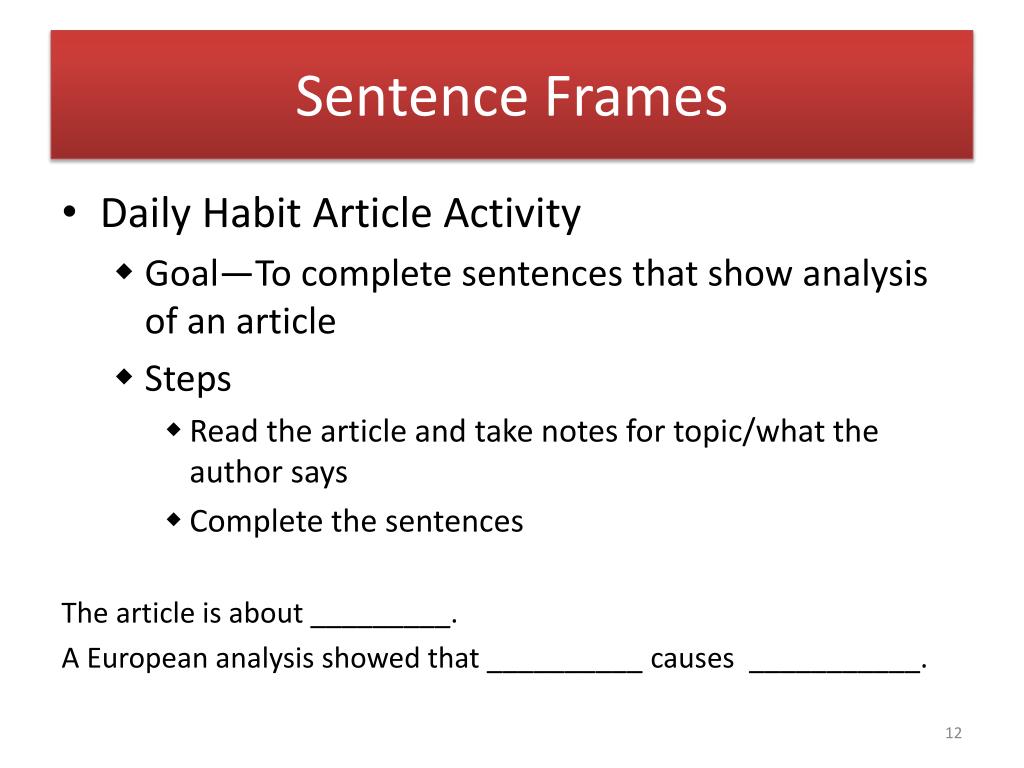 Sentence Frames

• Daily Habit Article Activity
  ◆ Goal—To complete sentences that show analysis of an article
  ◆ Steps
    ◆ Read the article and take notes for topic/what the author says
    ◆ Complete the sentences

The article is about _________.

A European analysis showed that __________ causes ___________.

12